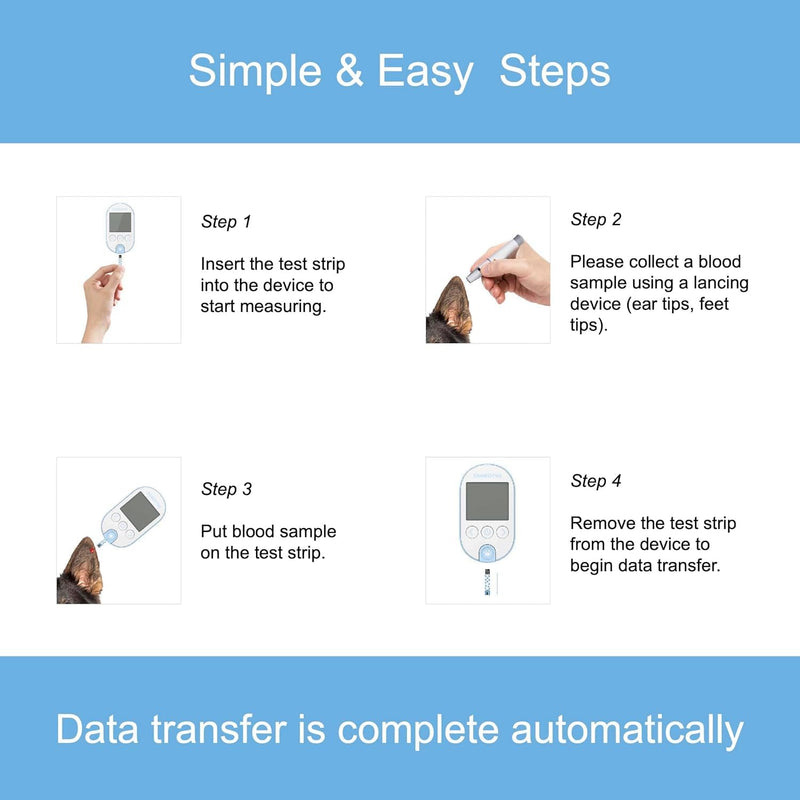 Simple & Easy Steps

Step 1

Insert the test strip into the device to start measuring.

Step 2

Please collect a blood sample using a lancing device (ear tips, feet tips).

Step 3

Put blood sample on the test strip.

Step 4

Remove the test strip from the device to begin data transfer.

Data transfer is complete automatically